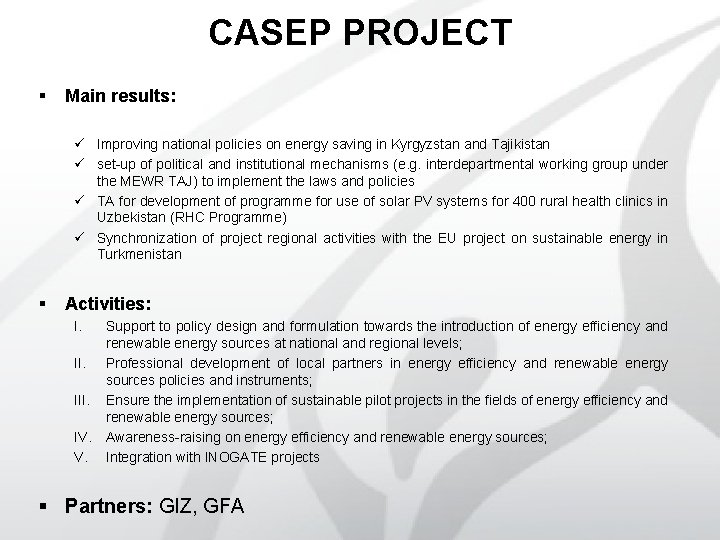 CASEP PROJECT

▪ Main results:

✓ Improving national policies on energy saving in Kyrgyzstan and Tajikistan
✓ set-up of political and institutional mechanisms (e.g. interdepartmental working group under the MEWR TAJ) to implement the laws and policies
✓ TA for development of programme for use of solar PV systems for 400 rural health clinics in Uzbekistan (RHC Programme)
✓ Synchronization of project regional activities with the EU project on sustainable energy in Turkmenistan

▪ Activities:
I. Support to policy design and formulation towards the introduction of energy efficiency and renewable energy sources at national and regional levels;
II. Professional development of local partners in energy efficiency and renewable energy sources policies and instruments;
III. Ensure the implementation of sustainable pilot projects in the fields of energy efficiency and renewable energy sources;
IV. Awareness-raising on energy efficiency and renewable energy sources;
V. Integration with INOGATE projects

▪ Partners: GIZ, GFA